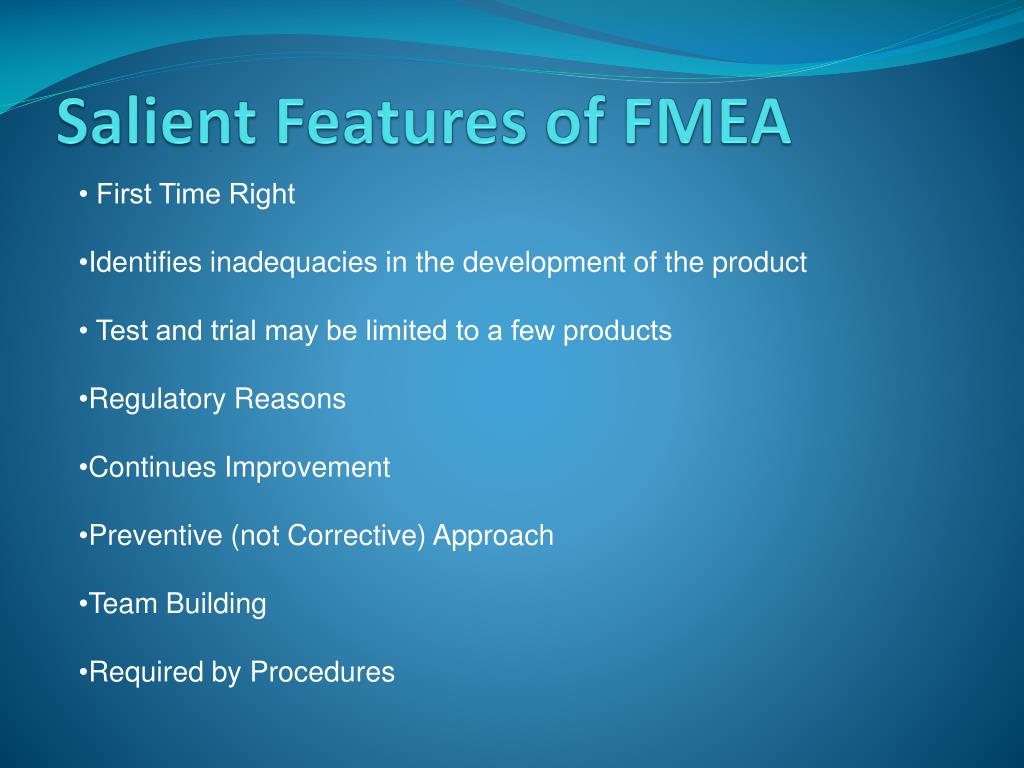 Salient Features of FMEA

• First Time Right

•Identifies inadequacies in the development of the product

• Test and trial may be limited to a few products

•Regulatory Reasons

•Continues Improvement

•Preventive (not Corrective) Approach

•Team Building

•Required by Procedures